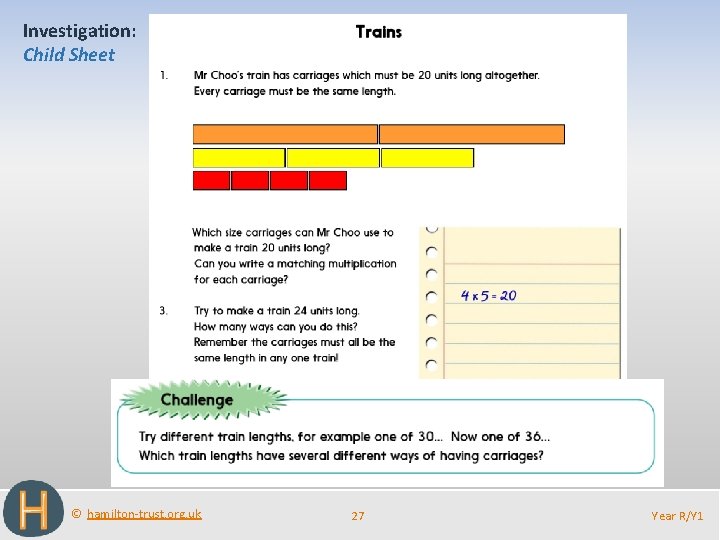 Investigation:
Child Sheet

Trains

1. Mr Choo's train has carriages which must be 20 units long altogether. Every carriage must be the same length.

Which size carriages can Mr Choo use to make a train 20 units long? Can you write a matching multiplication for each carriage?

$4 \times 5 = 20$

3. Try to make a train 24 units long. How many ways can you do this? Remember the carriages must all be the same length in any one train!

Challenge

Try different train lengths, for example one of 30... Now one of 36... Which train lengths have several different ways of having carriages?

H

© hamilton-trust.org.uk

27

Year R/Y1